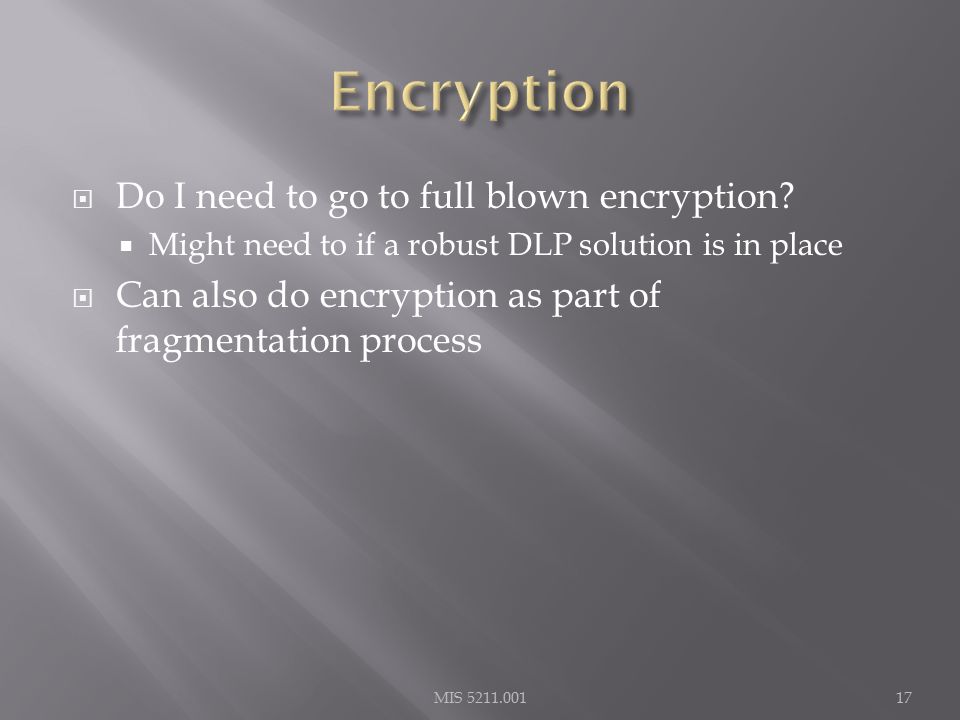 Encryption

Do I need to go to full blown encryption?

Might need to if a robust DLP solution is in place

Can also do encryption as part of fragmentation process

MIS 5211.001

17